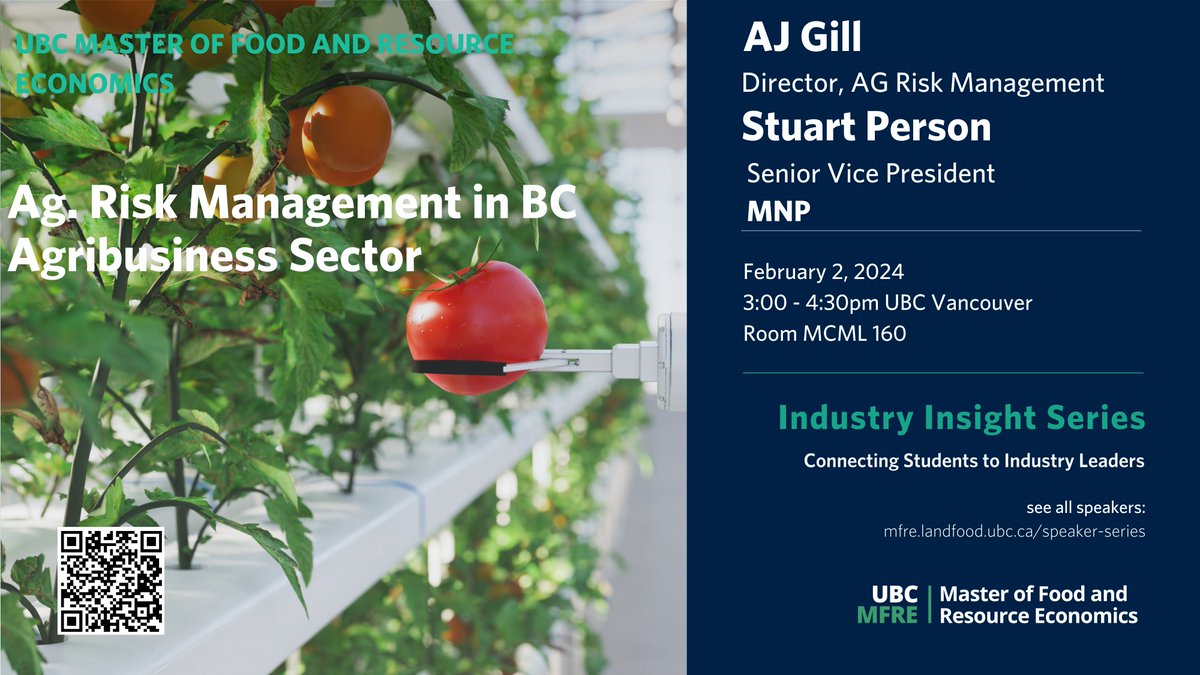 UBC MASTER OF FOOD AND RESOURCE ECONOMICS

Ag. Risk Management in BC Agribusiness Sector

AJ Gill

Director, AG Risk Management

Stuart Person

Senior Vice President

MNP

February 2, 2024
3:00 - 4:30pm UBC Vancouver
Room MCML 160

Industry Insight Series

Connecting Students to Industry Leaders

see all speakers:
mfre.landfood.ubc.ca/speaker-series

UBC MFRE | Master of Food and Resource Economics